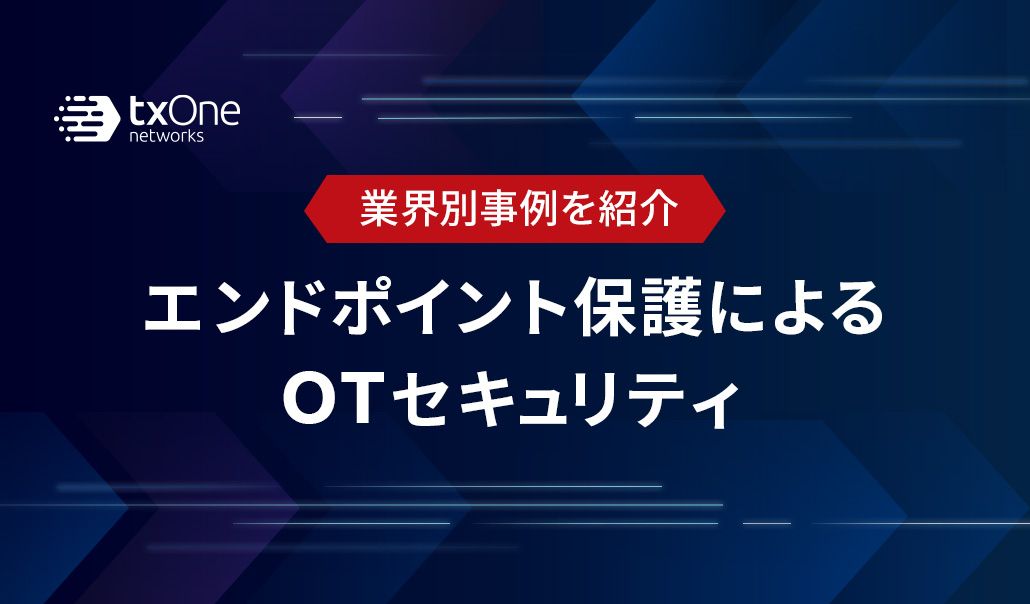 txOne
networks

業界別事例を紹介

エンドポイント保護による
OTセキュリティ